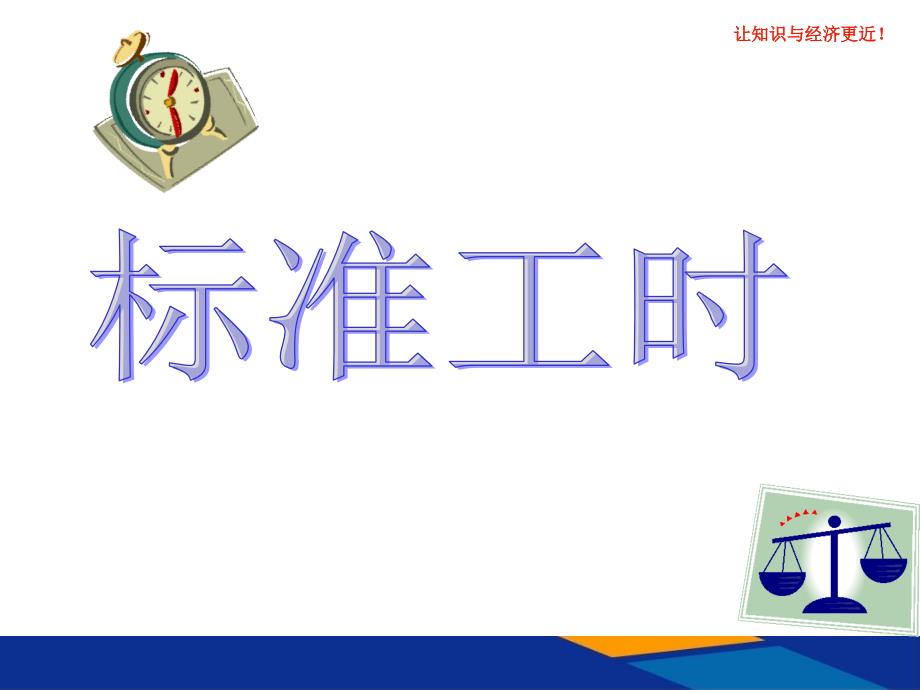 让知识与经济更近！

标准工时